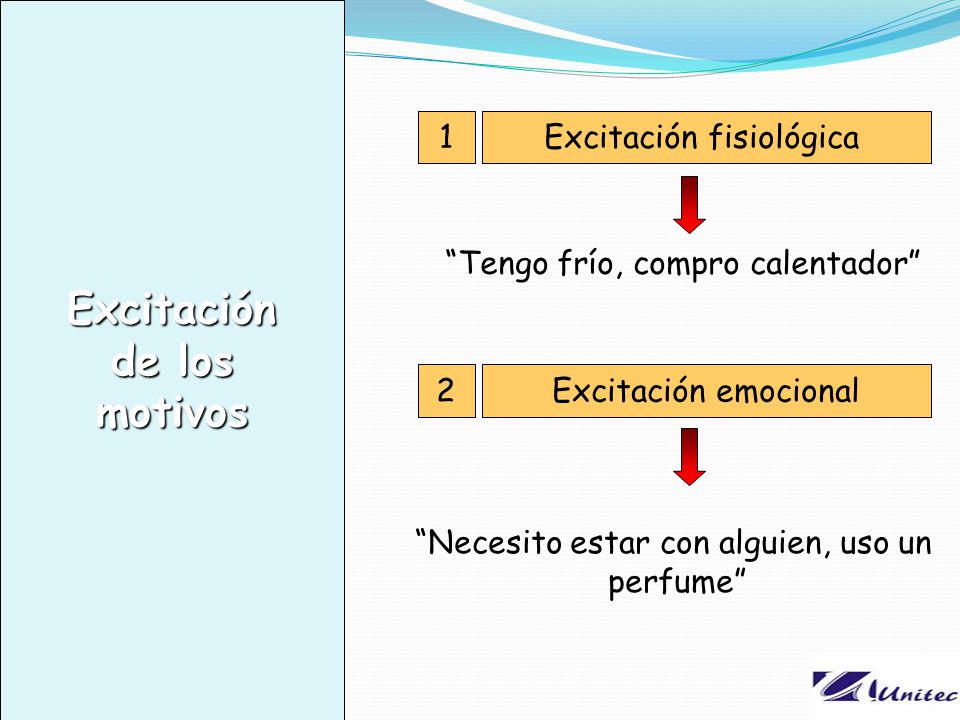 Excitación de los motivos

1 Excitación fisiológica

“Tengo frío, compro calentador”

2 Excitación emocional

“Necesito estar con alguien, uso un perfume”

Unitec